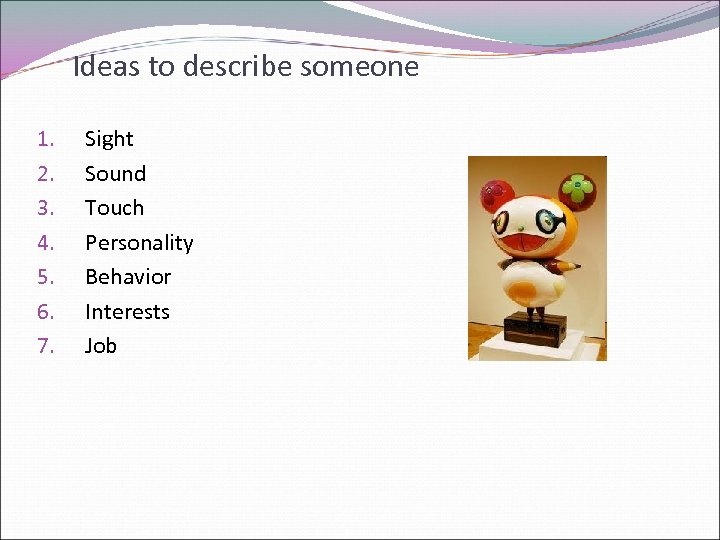 Ideas to describe someone

1. Sight
2. Sound
3. Touch
4. Personality
5. Behavior
6. Interests
7. Job